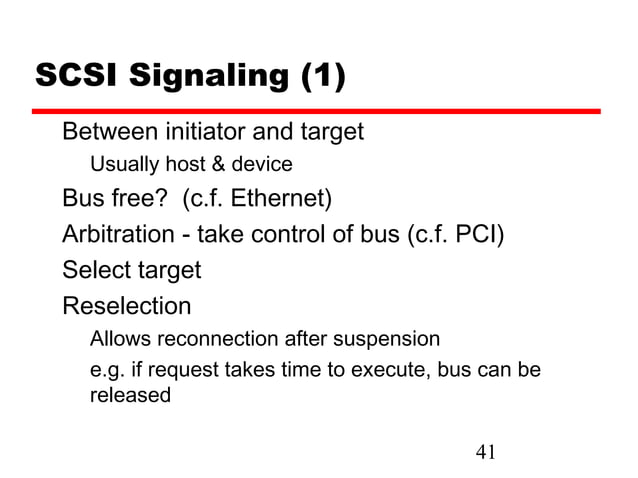 SCSI Signaling (1)

Between initiator and target

Usually host & device

Bus free? (c.f. Ethernet)

Arbitration - take control of bus (c.f. PCI)

Select target

Reselection

Allows reconnection after suspension

e.g. if request takes time to execute, bus can be released

41